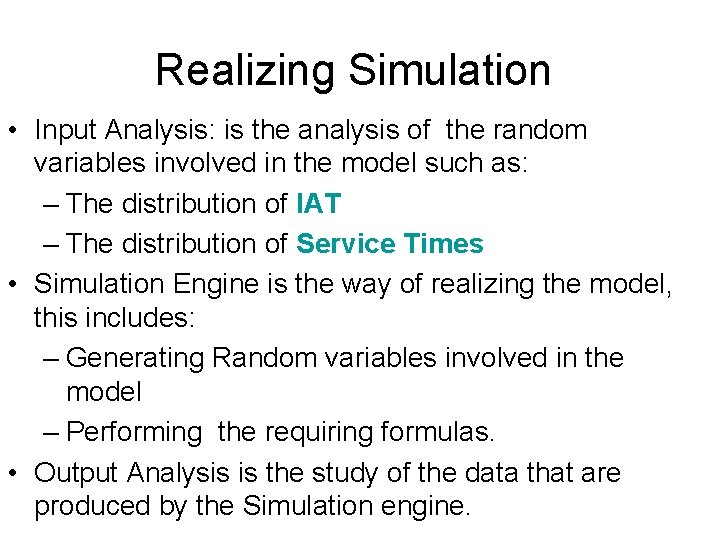 Realizing Simulation

• Input Analysis: is the analysis of the random variables involved in the model such as:
– The distribution of IAT
– The distribution of Service Times
• Simulation Engine is the way of realizing the model, this includes:
– Generating Random variables involved in the model
– Performing the requiring formulas.
• Output Analysis is the study of the data that are produced by the Simulation engine.